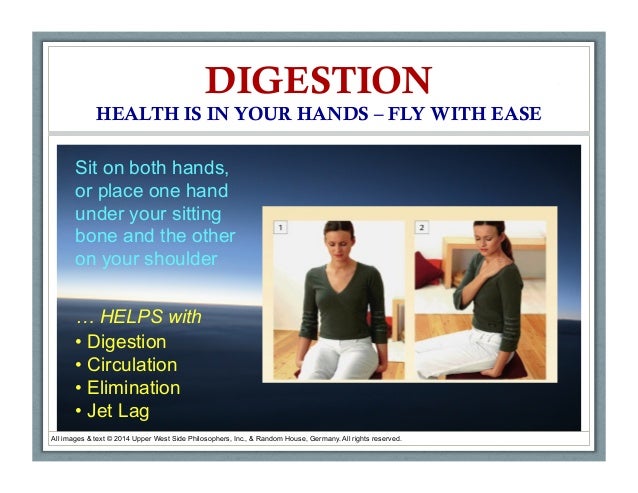 DIGESTION
HEALTH IS IN YOUR HANDS – FLY WITH EASE

Sit on both hands, or place one hand under your sitting bone and the other on your shoulder

1

2

… HELPS with
• Digestion
• Circulation
• Elimination
• Jet Lag

All images & text © 2014 Upper West Side Philosophers, Inc., & Random House, Germany. All rights reserved.